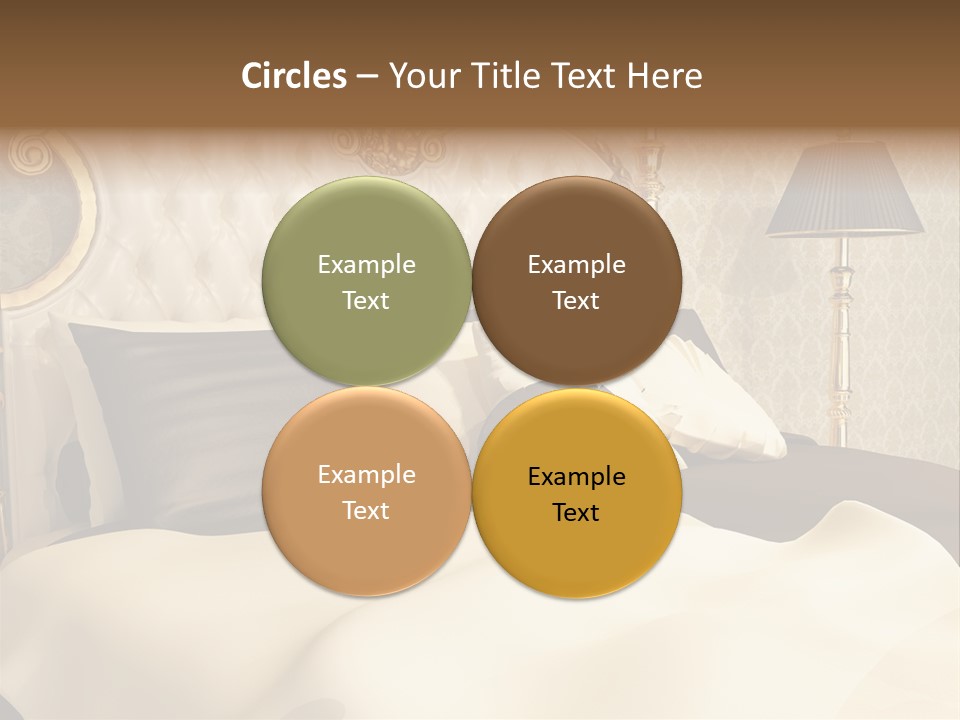 Circles – Your Title Text Here

Example Text

Example Text

Example Text

Example Text